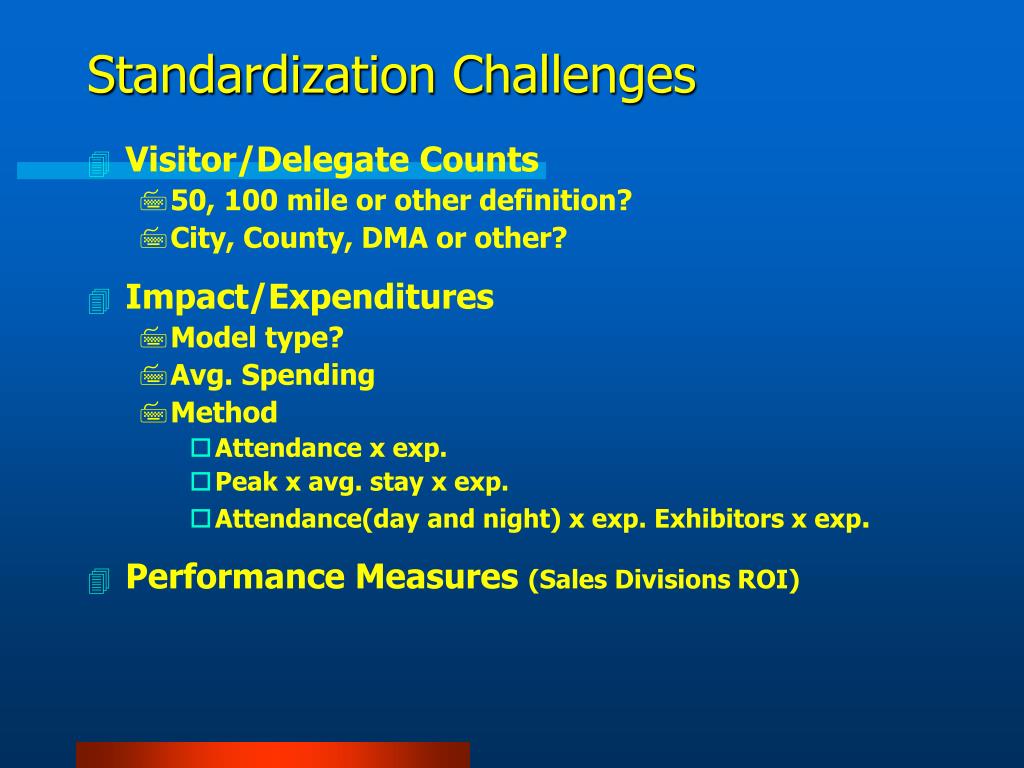 Standardization Challenges

Visitor/Delegate Counts

50, 100 mile or other definition?

City, County, DMA or other?

Impact/Expenditures

Model type?

Avg. Spending

Method

Attendance x exp.

Peak x avg. stay x exp.

Attendance(day and night) x exp. Exhibitors x exp.

Performance Measures (Sales Divisions ROI)